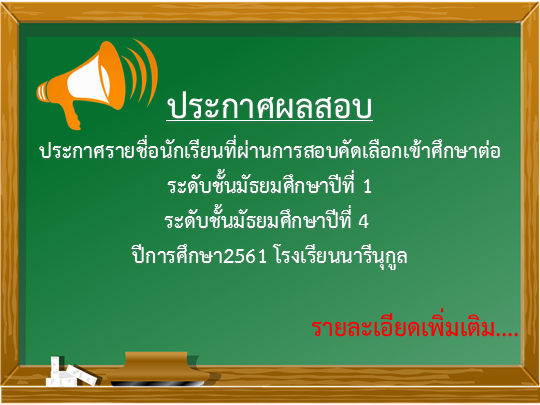 ประกาศผลสอบ

ประกาศรายชื่อนักเรียนที่ผ่านการสอบคัดเลือกเข้าศึกษาต่อ
ระดับชั้นมัธยมศึกษาปีที่ 1
ระดับชั้นมัธยมศึกษาปีที่ 4
ปีการศึกษา2561 โรงเรียนนารีนุกูล

รายละเอียดเพิ่มเติม....